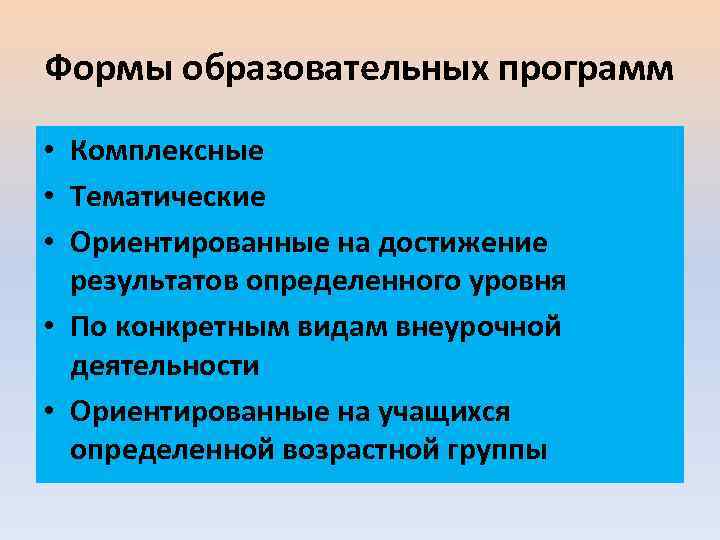 Формы образовательных программ

• Комплексные
• Тематические
• Ориентированные на достижение результатов определенного уровня
• По конкретным видам внеурочной деятельности
• Ориентированные на учащихся определенной возрастной группы